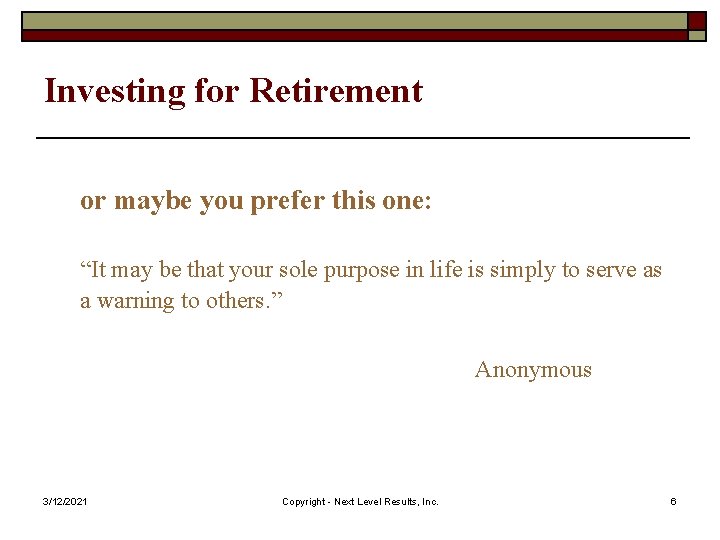 Investing for Retirement

or maybe you prefer this one:

“It may be that your sole purpose in life is simply to serve as a warning to others.”

Anonymous

3/12/2021

Copyright - Next Level Results, Inc.

6